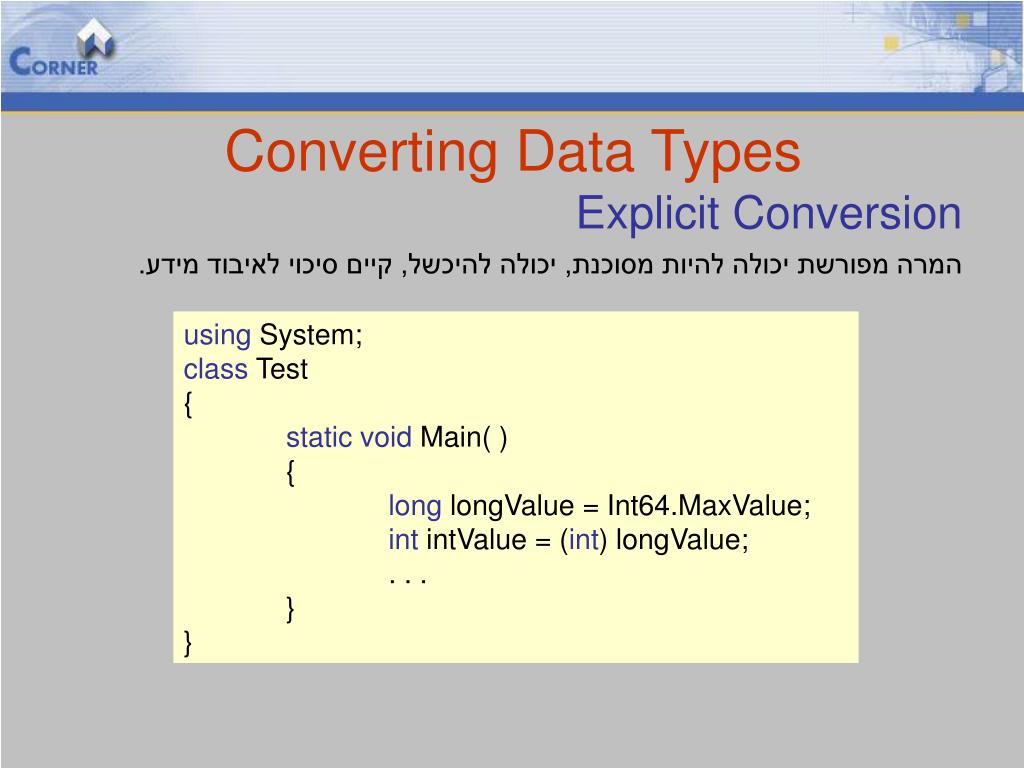 CORNER

Converting Data Types

Explicit Conversion

המרה מפורשת יכולה להיות מסוכנת, יכולה להיכשל, קיים סיכוי לאיבוד מידע.

using System;
class Test
{
static void Main( )
{
long longValue = Int64.MaxValue;
int intValue = (int) longValue;
. . .
}
}